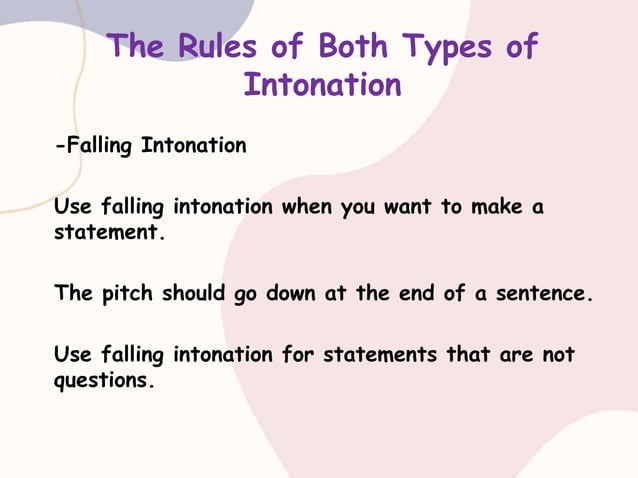 The Rules of Both Types of Intonation

-Falling Intonation

Use falling intonation when you want to make a statement.

The pitch should go down at the end of a sentence.

Use falling intonation for statements that are not questions.